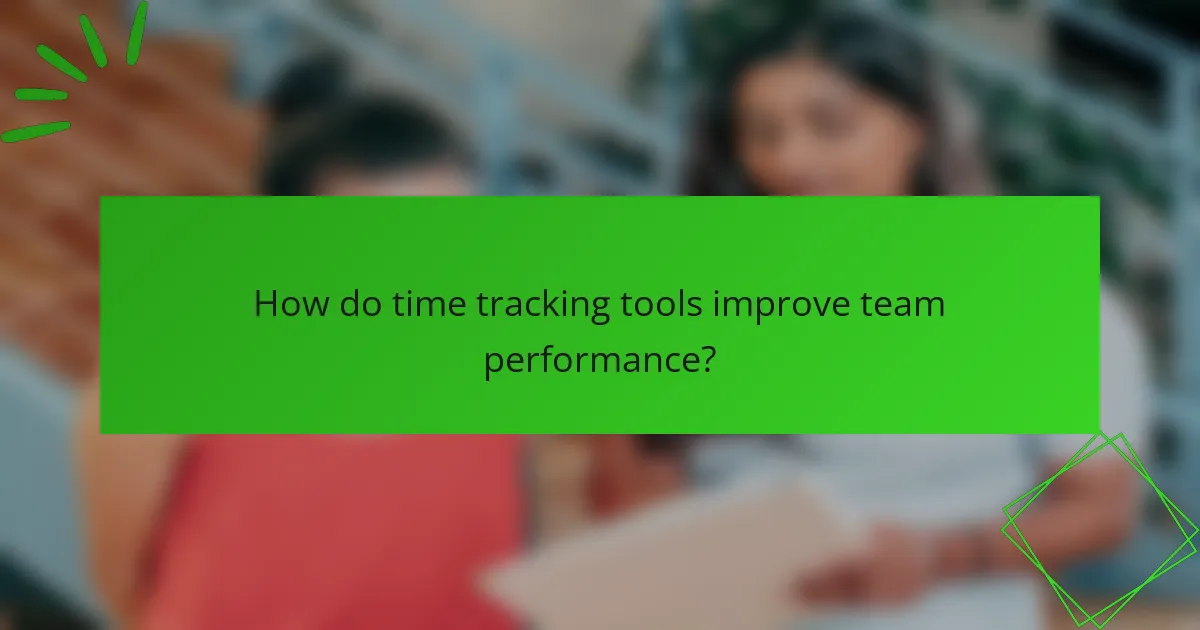 How do time tracking tools improve team performance?